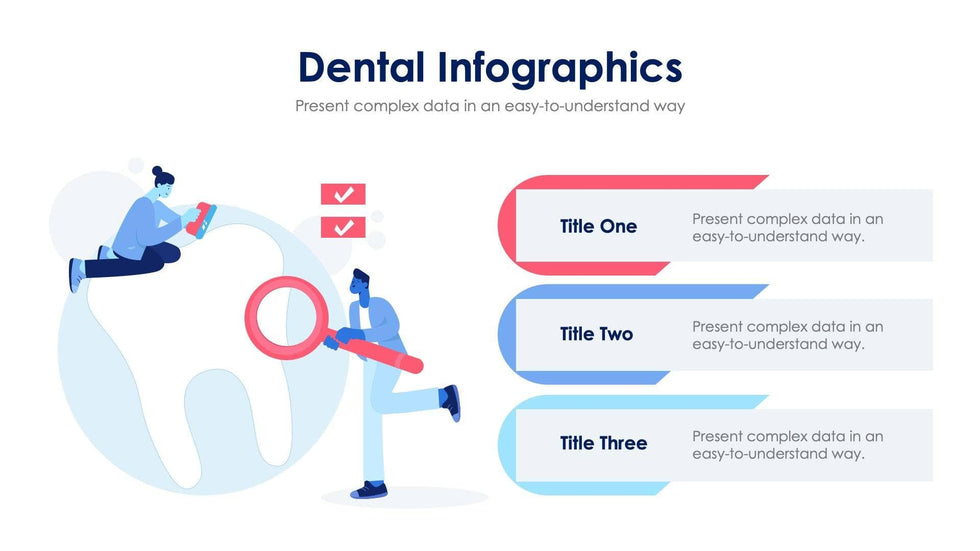 Dental Infographics

Present complex data in an easy-to-understand way

Title One

Present complex data in an easy-to-understand way.

Title Two

Present complex data in an easy-to-understand way.

Title Three

Present complex data in an easy-to-understand way.